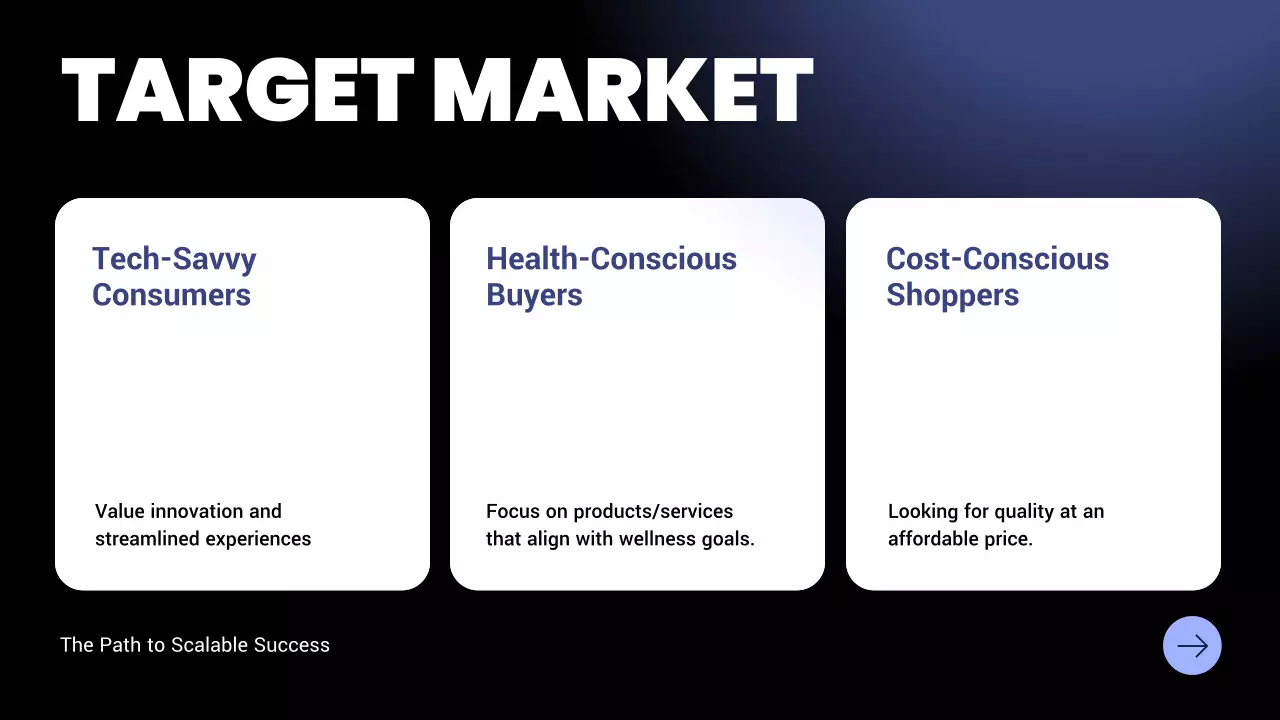 TARGET MARKET

Tech-Savvy Consumers

Value innovation and streamlined experiences

Health-Conscious Buyers

Focus on products/services that align with wellness goals.

Cost-Conscious Shoppers

Looking for quality at an affordable price.

The Path to Scalable Success